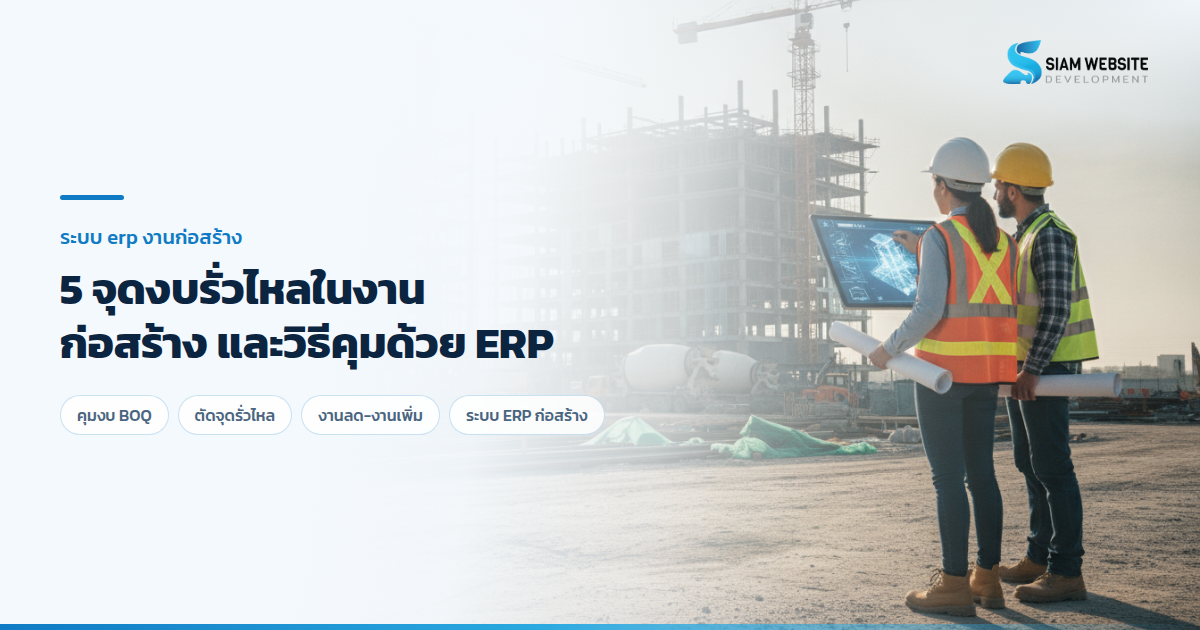 SIAM WEBSITE
DEVELOPMENT

ระบบ erp งานก่อสร้าง

5 จุดงบรั่วไหลในงานก่อสร้าง และวิธีคุมด้วย ERP

คุมงบ BOQ
ตัดจุดรั่วไหล
งานลด-งานเพิ่ม
ระบบ ERP ก่อสร้าง